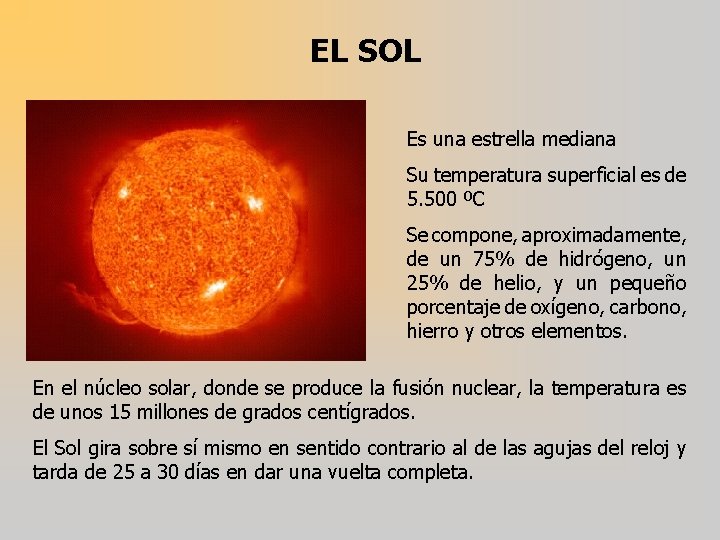 EL SOL

Es una estrella mediana

Su temperatura superficial es de 5.500 ºC

Se compone, aproximadamente, de un 75% de hidrógeno, un 25% de helio, y un pequeño porcentaje de oxígeno, carbono, hierro y otros elementos.

En el núcleo solar, donde se produce la fusión nuclear, la temperatura es de unos 15 millones de grados centígrados.

El Sol gira sobre sí mismo en sentido contrario al de las agujas del reloj y tarda de 25 a 30 días en dar una vuelta completa.